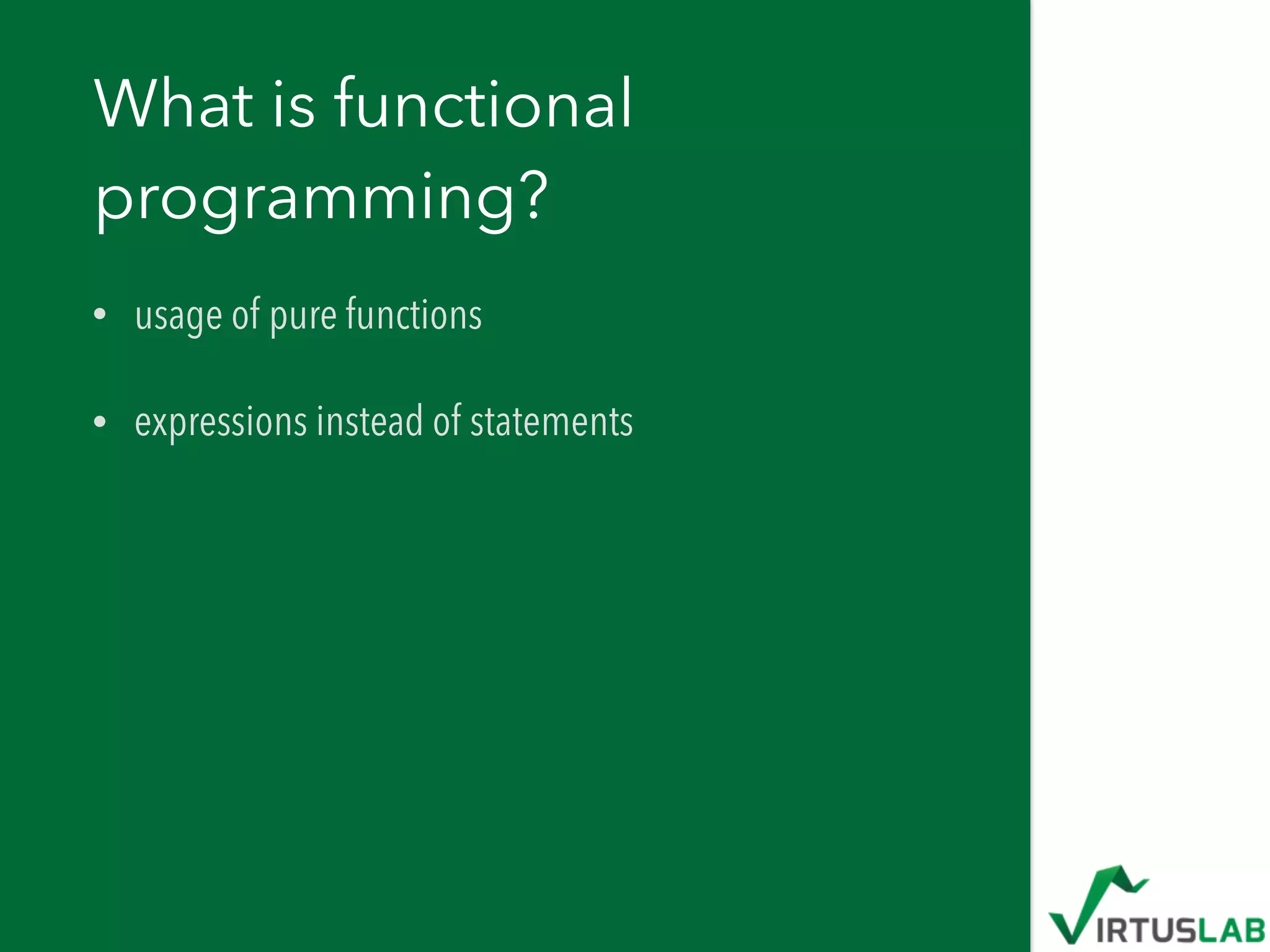 What is functional programming?

• usage of pure functions

• expressions instead of statements

VIRTUSLAB